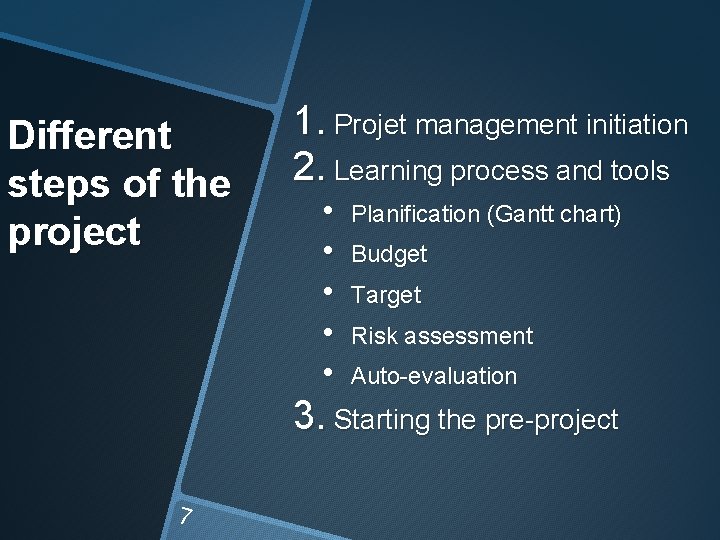 Different steps of the project

1. Projet management initiation
2. Learning process and tools
• Planification (Gantt chart)
• Budget
• Target
• Risk assessment
• Auto-evaluation
3. Starting the pre-project

7